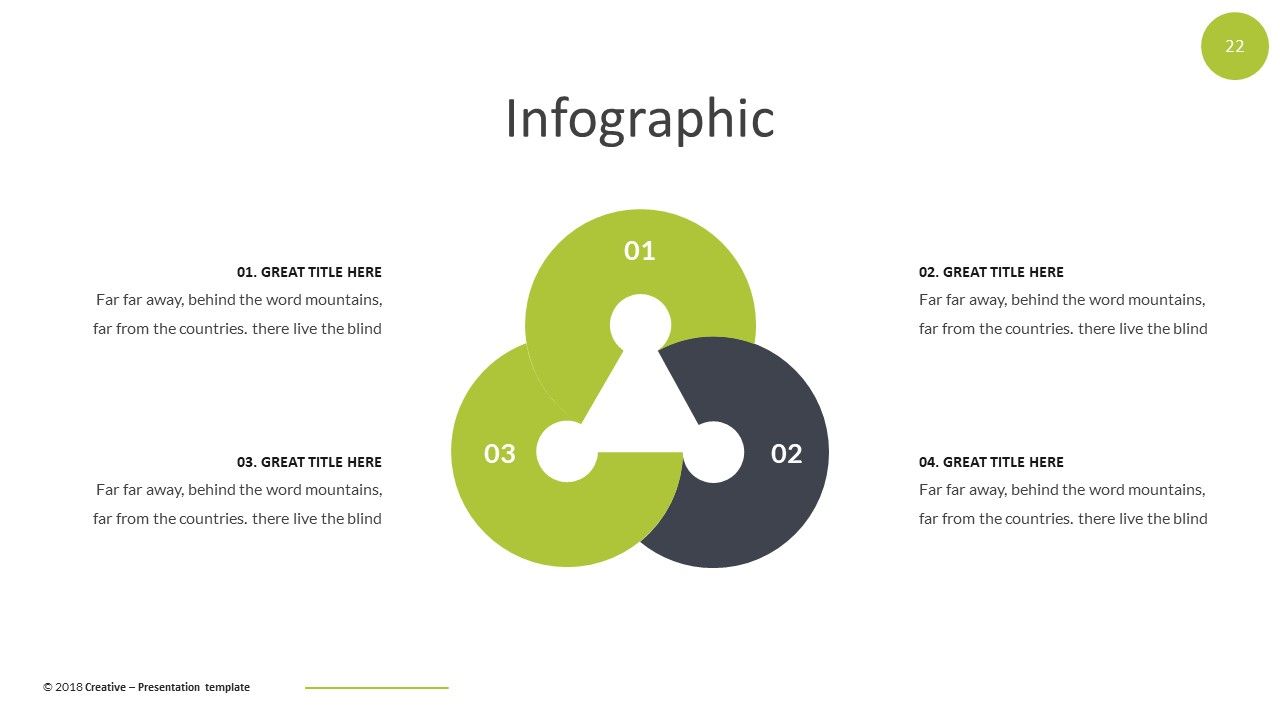 22

Infographic

01. GREAT TITLE HERE
Far far away, behind the word mountains, far from the countries. there live the blind

03. GREAT TITLE HERE
Far far away, behind the word mountains, far from the countries. there live the blind

01

03

02

02. GREAT TITLE HERE
Far far away, behind the word mountains, far from the countries. there live the blind

04. GREAT TITLE HERE
Far far away, behind the word mountains, far from the countries. there live the blind

© 2018 Creative – Presentation template